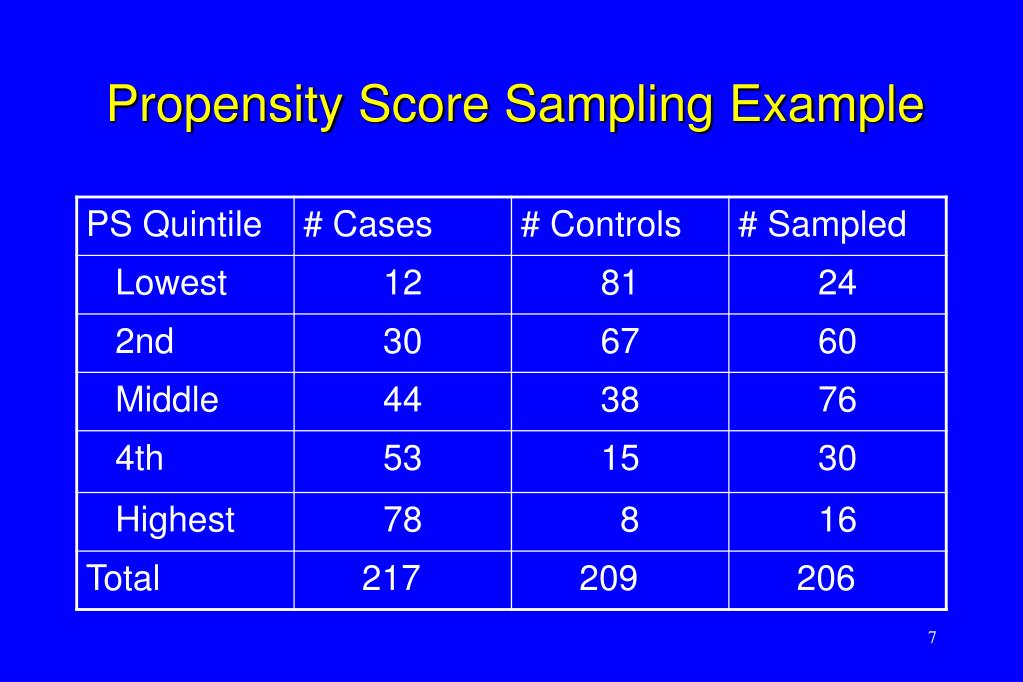 Propensity Score Sampling Example

| PS Quintile | # Cases | # Controls | # Sampled |
|---|---|---|---|
| Lowest | 12 | 81 | 24 |
| 2nd | 30 | 67 | 60 |
| Middle | 44 | 38 | 76 |
| 4th | 53 | 15 | 30 |
| Highest | 78 | 8 | 16 |
| Total | 217 | 209 | 206 |

7